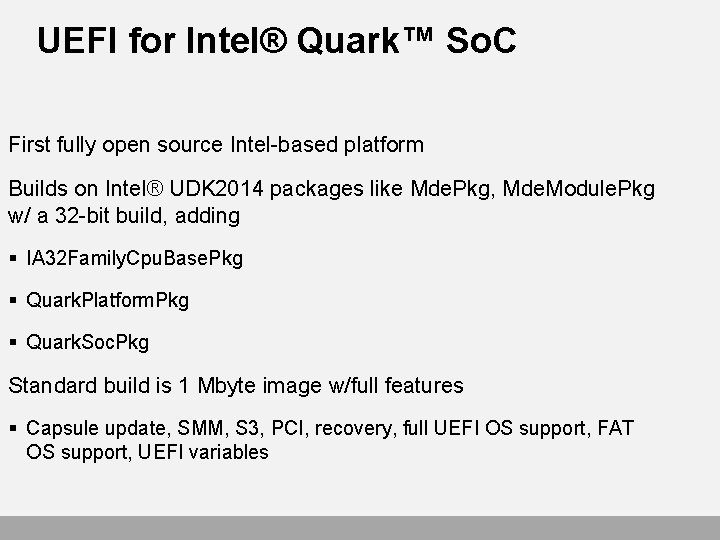 UEFI for Intel® Quark™ SoC

First fully open source Intel-based platform

Builds on Intel® UDK2014 packages like MdePkg, MdeModulePkg w/ a 32-bit build, adding

▪ IA32FamilyCpuBasePkg

▪ QuarkPlatformPkg

▪ QuarkSocPkg

Standard build is 1 Mbyte image w/full features

▪ Capsule update, SMM, S3, PCI, recovery, full UEFI OS support, FAT OS support, UEFI variables